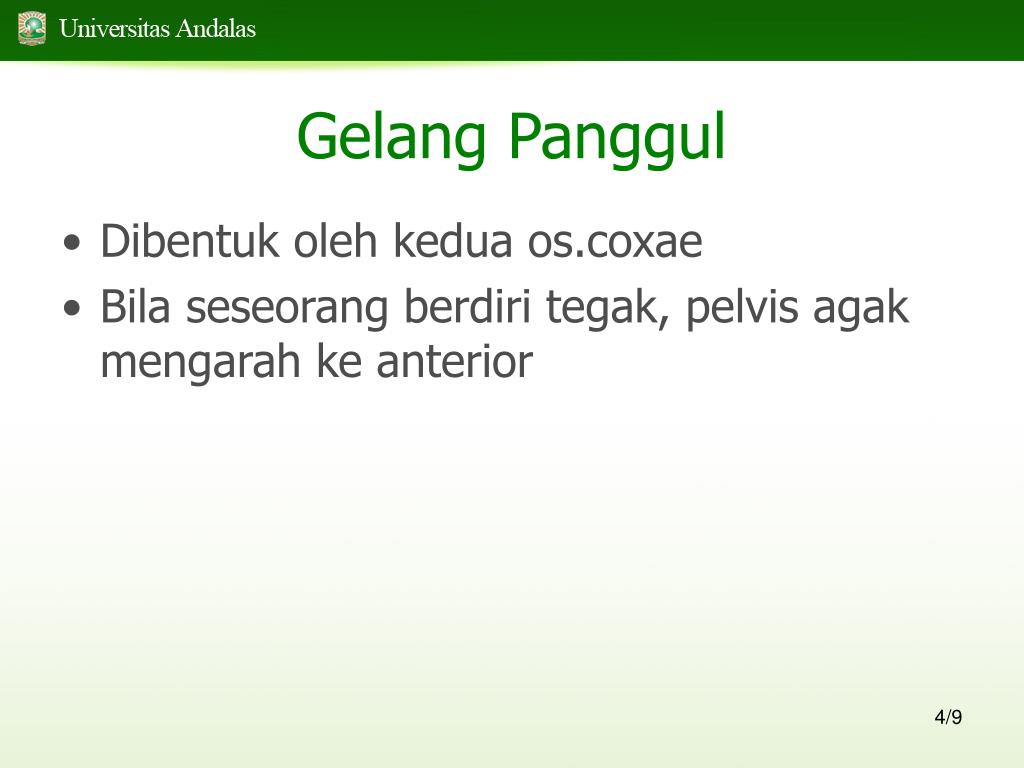 Universitas Andalas

Gelang Panggul

• Dibentuk oleh kedua os.coxae
• Bila seseorang berdiri tegak, pelvis agak mengarah ke anterior

4/9